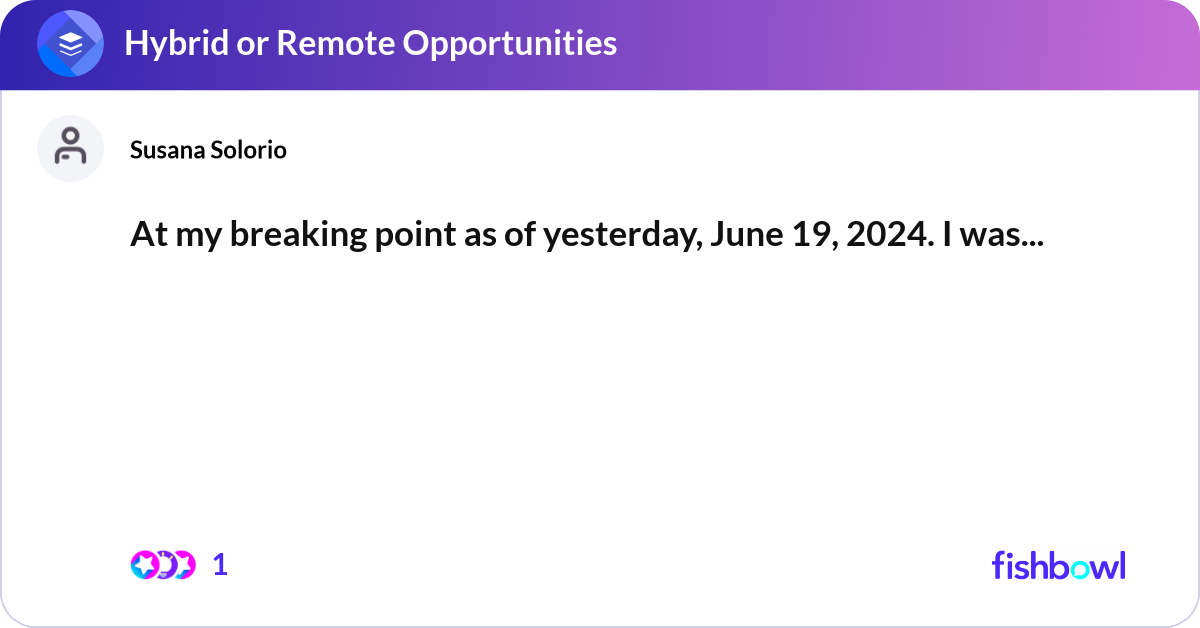 Hybrid or Remote Opportunities

Susana Solorio

At my breaking point as of yesterday, June 19, 2024. I was...

1

fishbowl